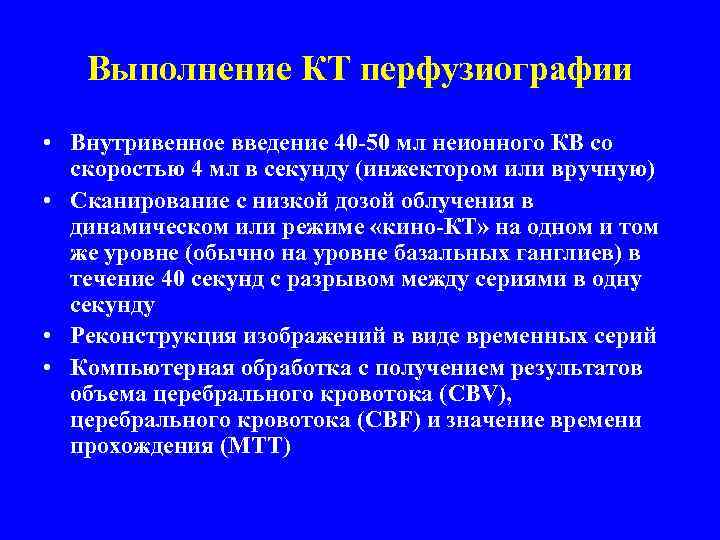 Выполнение КТ перфузиографии

• Внутривенное введение 40-50 мл неионного КВ со скоростью 4 мл в секунду (инжектором или вручную)
• Сканирование с низкой дозой облучения в динамическом или режиме «кино-КТ» на одном и том же уровне (обычно на уровне базальных ганглиев) в течение 40 секунд с разрывом между сериями в одну секунду
• Реконструкция изображений в виде временных серий
• Компьютерная обработка с получением результатов объема церебрального кровотока (CBV), церебрального кровотока (CBF) и значение времени прохождения (MTT)